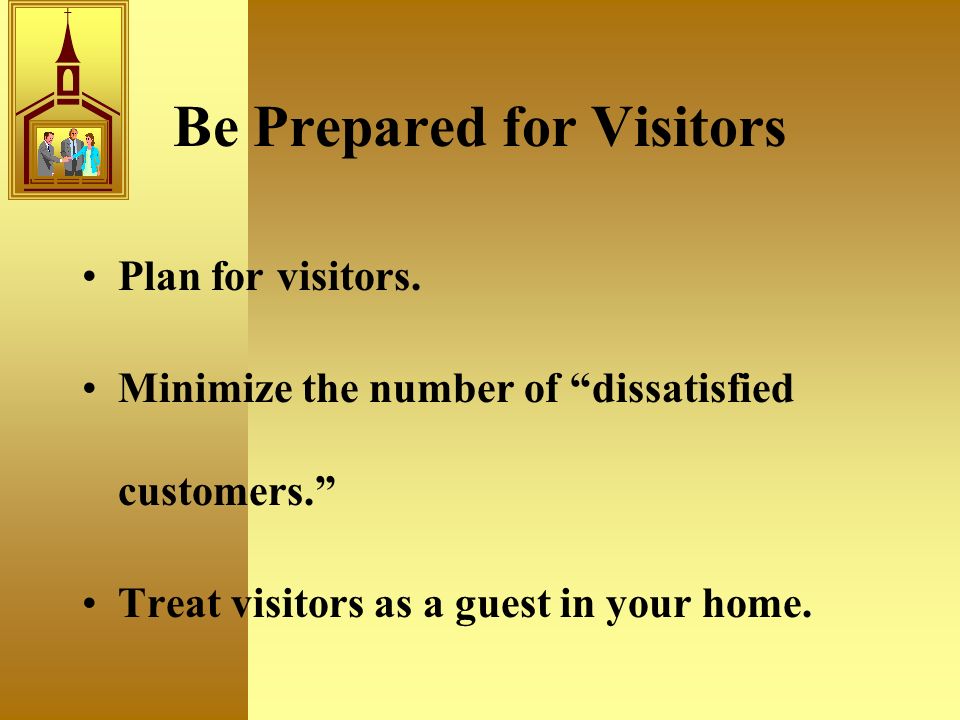 Be Prepared for Visitors

• Plan for visitors.

• Minimize the number of “dissatisfied customers.”

• Treat visitors as a guest in your home.